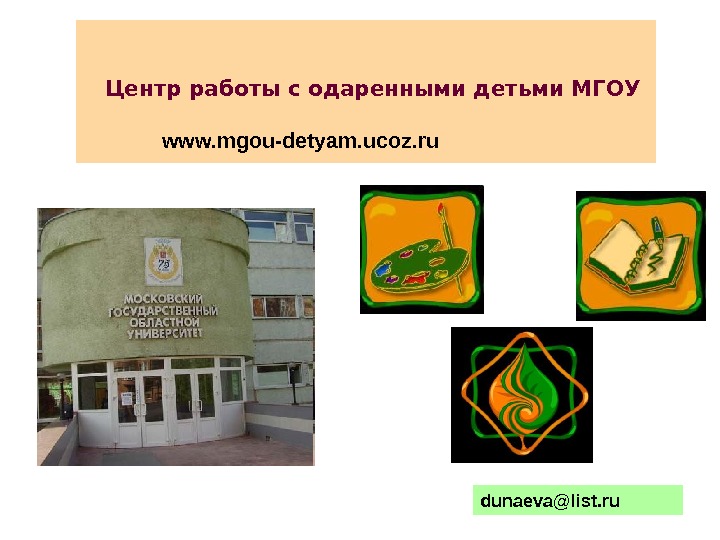 Центр работы с одаренными детьми МГОУ

www.mgou-detyam.ucoz.ru

75

МОСКОВСКИЙ ГОСУДАРСТВЕННЫЙ ОБЛАСТНОЙ УНИВЕРСИТЕТ

dunaeva@list.ru